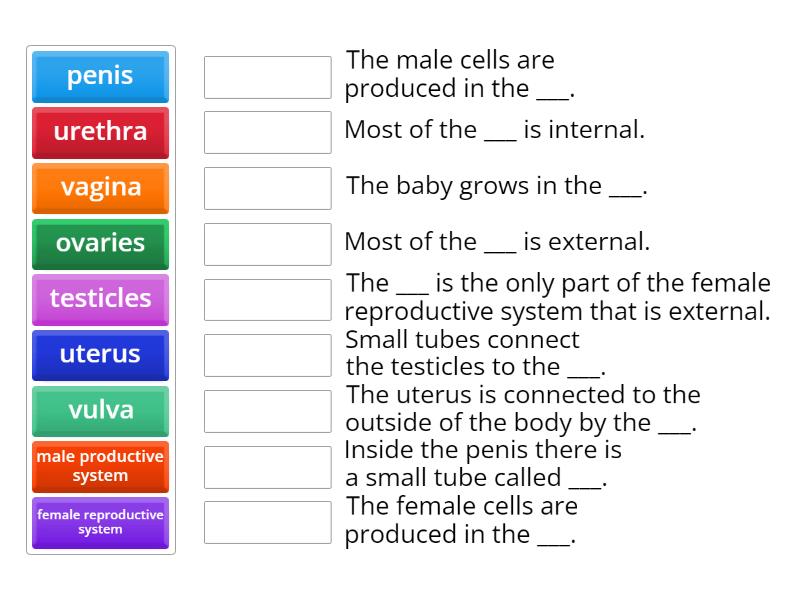 penis
urethra
vagina
ovaries
testicles
uterus
vulva
male productive system
female reproductive system

The male cells are produced in the ___.

Most of the ___ is internal.

The baby grows in the ___.

Most of the ___ is external.

The ___ is the only part of the female reproductive system that is external.

Small tubes connect the testicles to the ___.

The uterus is connected to the outside of the body by the ___.

Inside the penis there is a small tube called ___.

The female cells are produced in the ___.